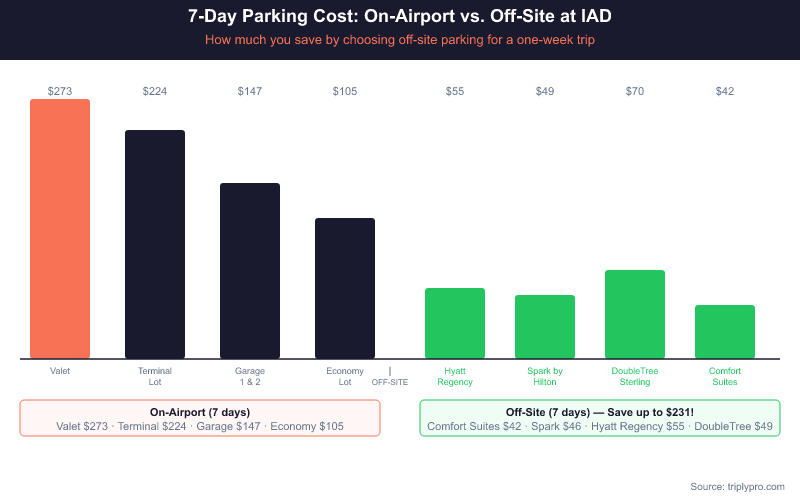 7-Day Parking Cost: On-Airport vs. Off-Site at IAD

How much you save by choosing off-site parking for a one-week trip

$273 $224 $147 $105 $55 $49 $70 $42

Valet
Terminal Lot
Garage 1 & 2
Economy Lot
| OFF-SITE
Hyatt Regency
Spark by Hilton
DoubleTree Sterling
Comfort Suites

On-Airport (7 days)
Valet $273 · Terminal $224 · Garage $147 · Economy $105

Off-Site (7 days) — Save up to $231!
Comfort Suites $42 · Spark $46 · Hyatt Regency $55 · DoubleTree $49

Source: triplypro.com